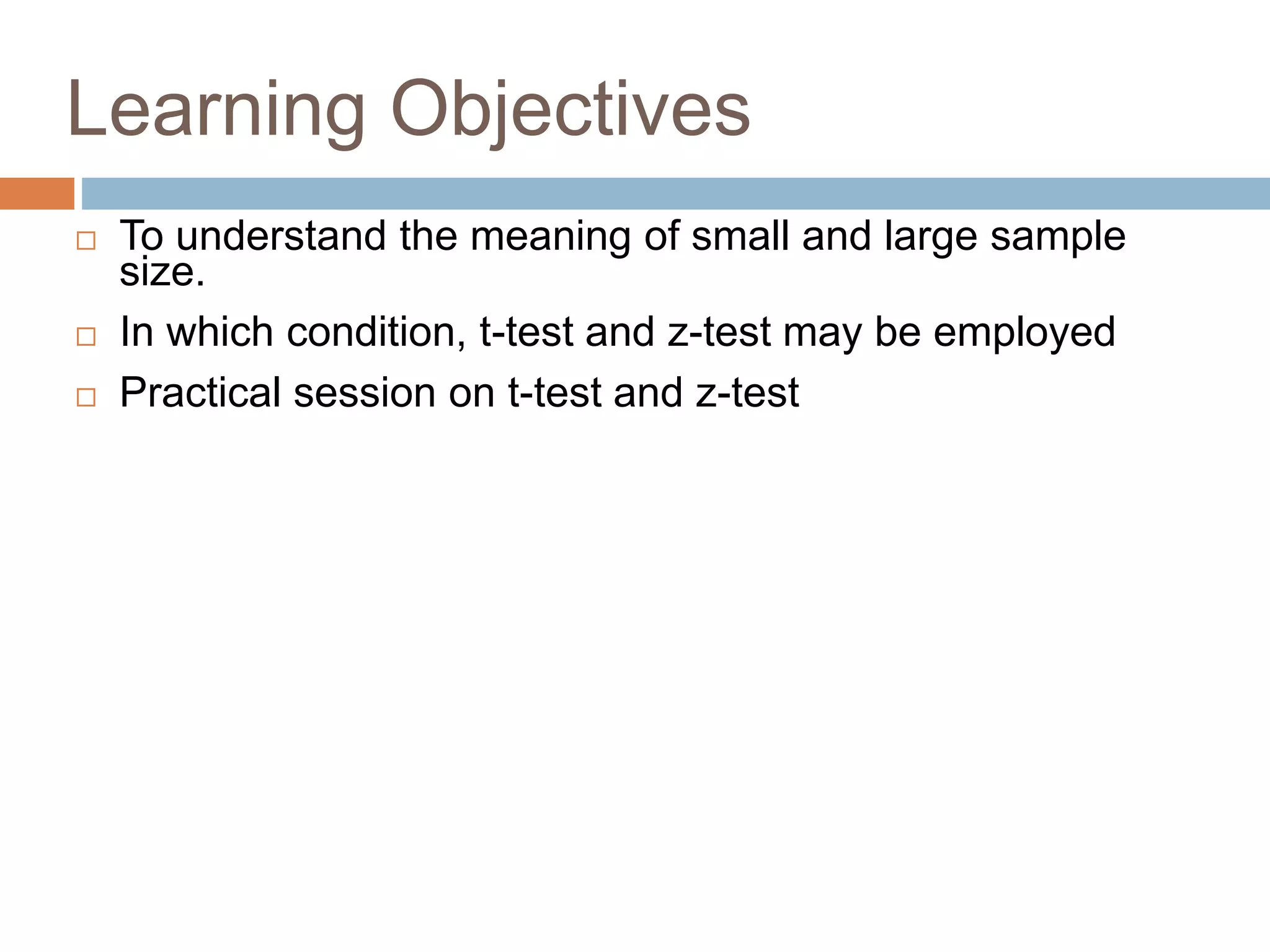 Learning Objectives

□ To understand the meaning of small and large sample size.

□ In which condition, t-test and z-test may be employed

□ Practical session on t-test and z-test